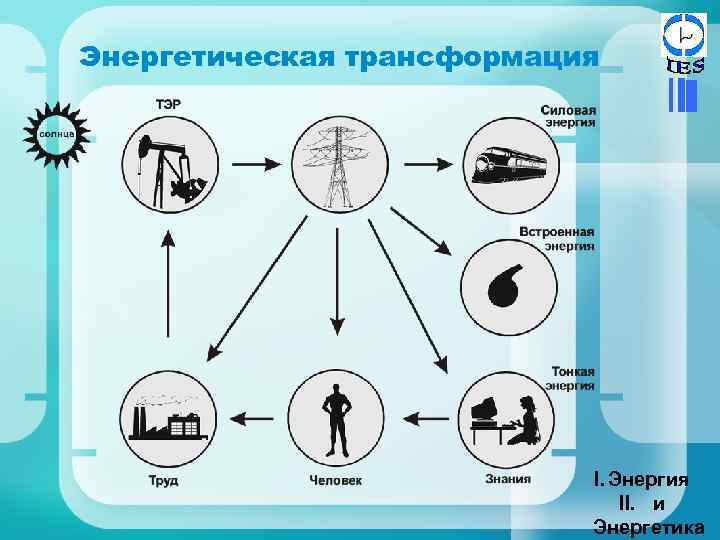 Энергетическая трансформация

IES

солнца

ТЭР

Силовая энергия

Встроенная энергия

Тонкая энергия

Труд

Человек

Знания

I. Энергия
II. и
Энергетика